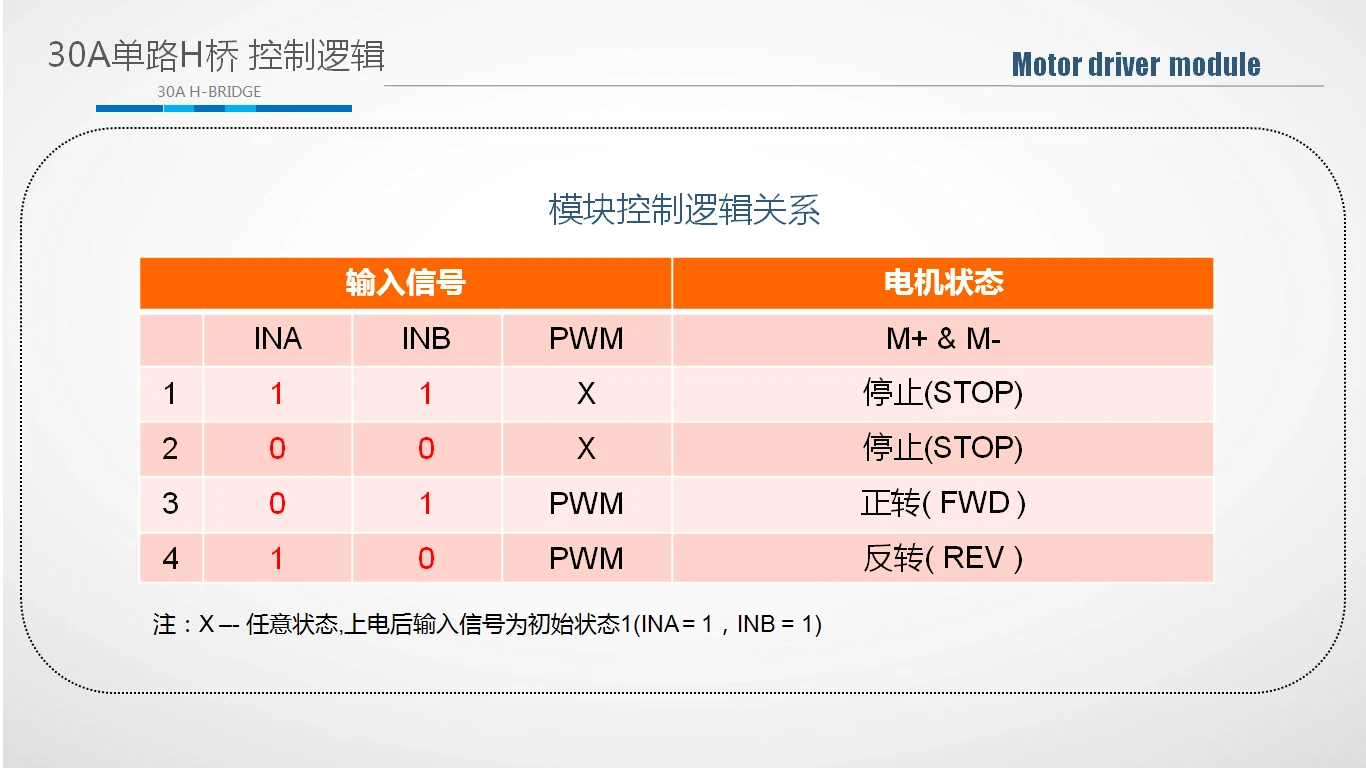 30A单路H桥 控制逻辑

30A H-BRIDGE

Motor driver module

模块控制逻辑关系

| 输入信号 | | | | 电机状态 |
|---|---|---|---|---|
| | INA | INB | PWM | M+ & M- |
| 1 | 1 | 1 | X | 停止(STOP) |
| 2 | 0 | 0 | X | 停止(STOP) |
| 3 | 0 | 1 | PWM | 正转( FWD ) |
| 4 | 1 | 0 | PWM | 反转( REV ) |

注：X -- 任意状态,上电后输入信号为初始状态1(INA = 1，INB = 1)